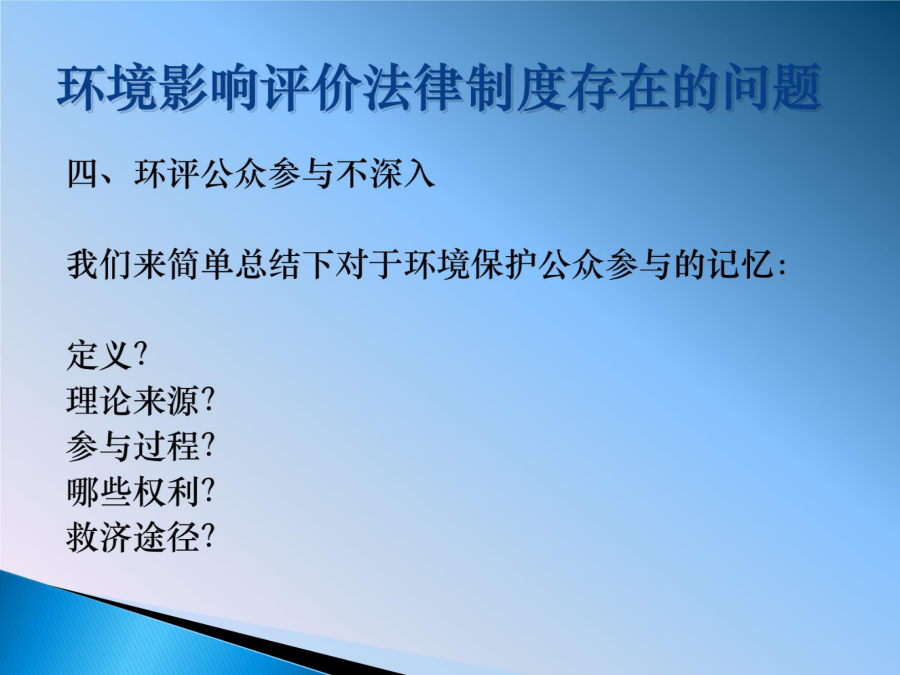 环境影响评价法律制度存在的问题

四、环评公众参与不深入

我们来简单总结下对于环境保护公众参与的记忆:

定义?
理论来源?
参与过程?
哪些权利?
救济途径?